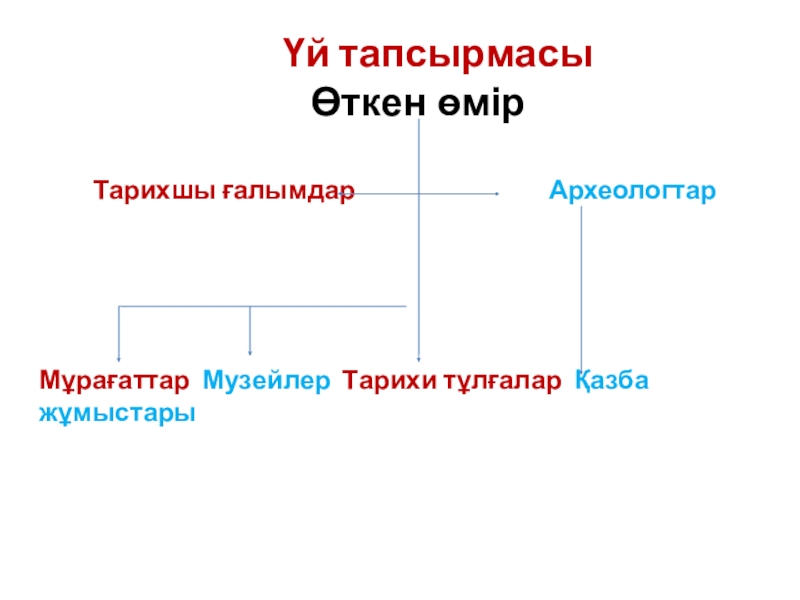 Үй тапсырмасы
Өткен өмір

Тарихшы ғалымдар Археологтар

Мұрағаттар Музейлер Тарихи тұлғалар Қазба жұмыстары